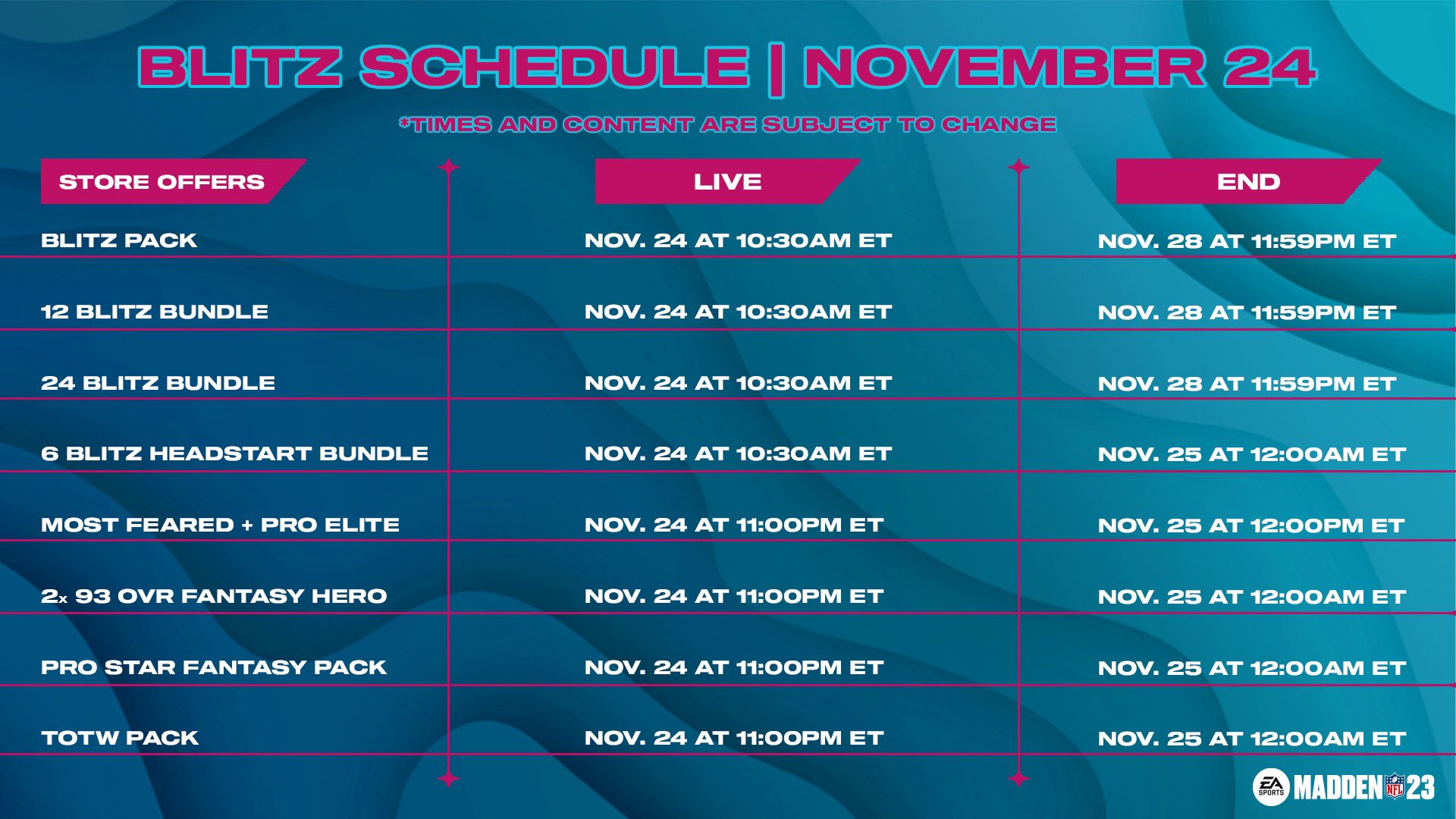 BLITZ SCHEDULE | NOVEMBER 24

*TIMES AND CONTENT ARE SUBJECT TO CHANGE

| STORE OFFERS | LIVE | END |
|---|---|---|
| BLITZ PACK | NOV. 24 AT 10:30AM ET | NOV. 28 AT 11:59PM ET |
| 12 BLITZ BUNDLE | NOV. 24 AT 10:30AM ET | NOV. 28 AT 11:59PM ET |
| 24 BLITZ BUNDLE | NOV. 24 AT 10:30AM ET | NOV. 28 AT 11:59PM ET |
| 6 BLITZ HEADSTART BUNDLE | NOV. 24 AT 10:30AM ET | NOV. 25 AT 12:00AM ET |
| MOST FEARED + PRO ELITE | NOV. 24 AT 11:00PM ET | NOV. 25 AT 12:00PM ET |
| 2x 93 OVR FANTASY HERO | NOV. 24 AT 11:00PM ET | NOV. 25 AT 12:00AM ET |
| PRO STAR FANTASY PACK | NOV. 24 AT 11:00PM ET | NOV. 25 AT 12:00AM ET |
| TOTW PACK | NOV. 24 AT 11:00PM ET | NOV. 25 AT 12:00AM ET |

EA SPORTS MADDEN NFL 23